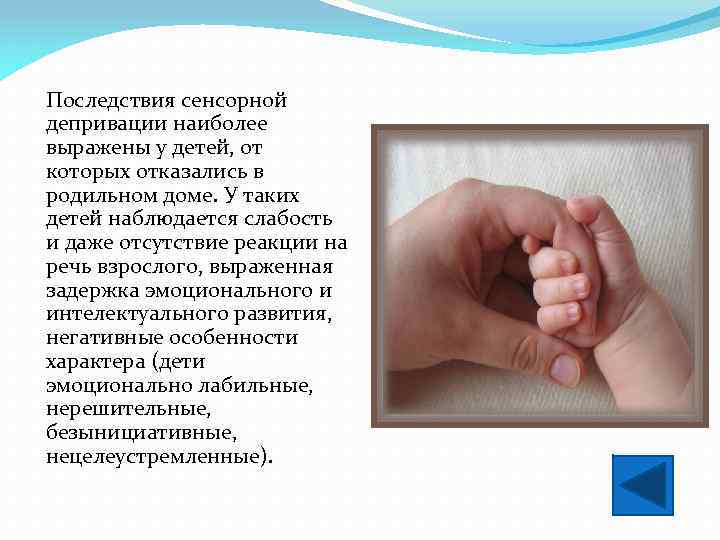 Последствия сенсорной депривации наиболее выражены у детей, от которых отказались в родильном доме. У таких детей наблюдается слабость и даже отсутствие реакции на речь взрослого, выраженная задержка эмоционального и интелектуального развития, негативные особенности характера (дети эмоционально лабильные, нерешительные, безынициативные, нецелеустремленные).